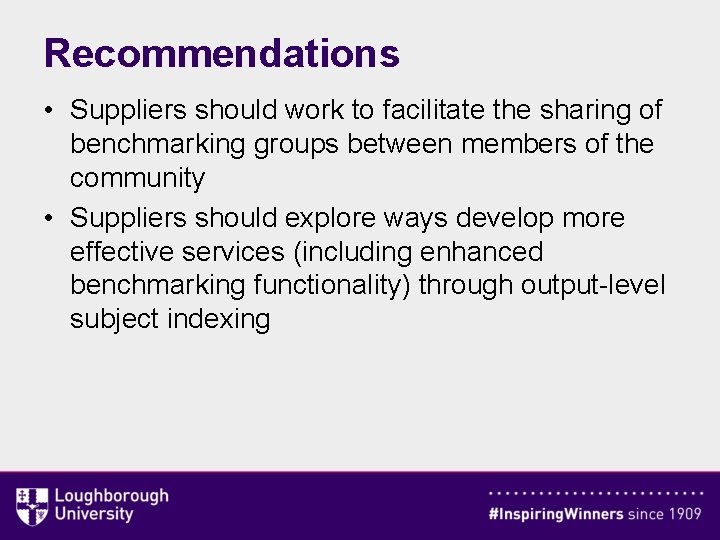 Recommendations

• Suppliers should work to facilitate the sharing of benchmarking groups between members of the community

• Suppliers should explore ways develop more effective services (including enhanced benchmarking functionality) through output-level subject indexing

Loughborough University

#InspiringWinners since 1909